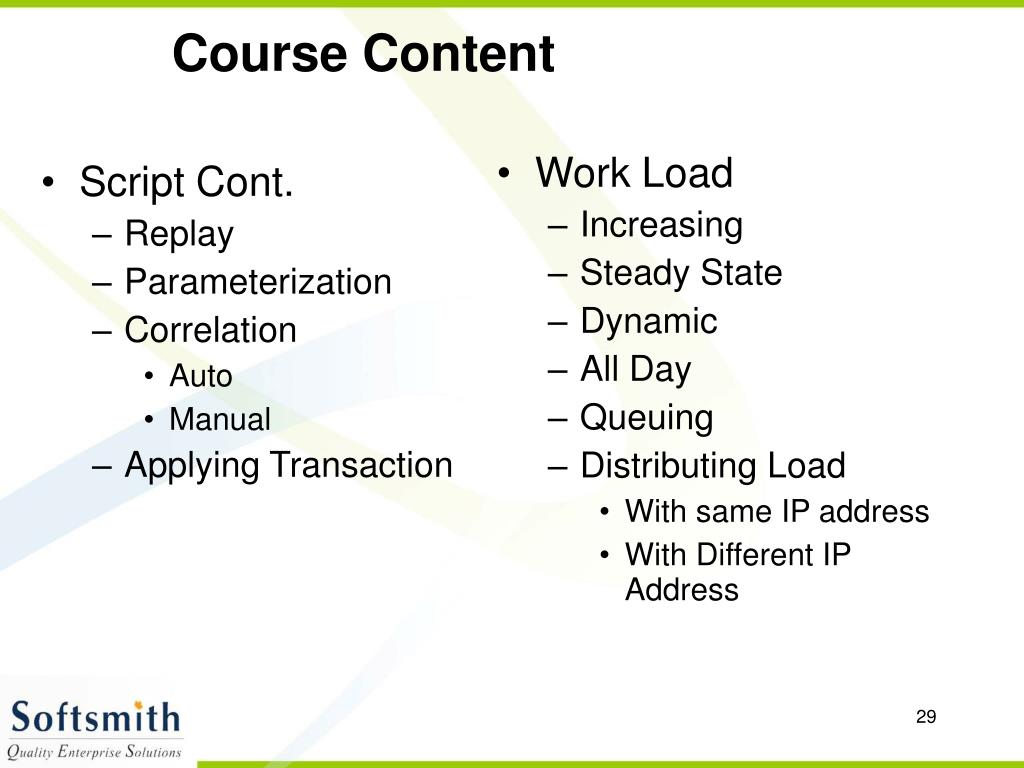 Course Content

• Script Cont.
– Replay
– Parameterization
– Correlation
• Auto
• Manual
– Applying Transaction

• Work Load
– Increasing
– Steady State
– Dynamic
– All Day
– Queuing
– Distributing Load
• With same IP address
• With Different IP Address

Softsmith
Quality Enterprise Solutions

29